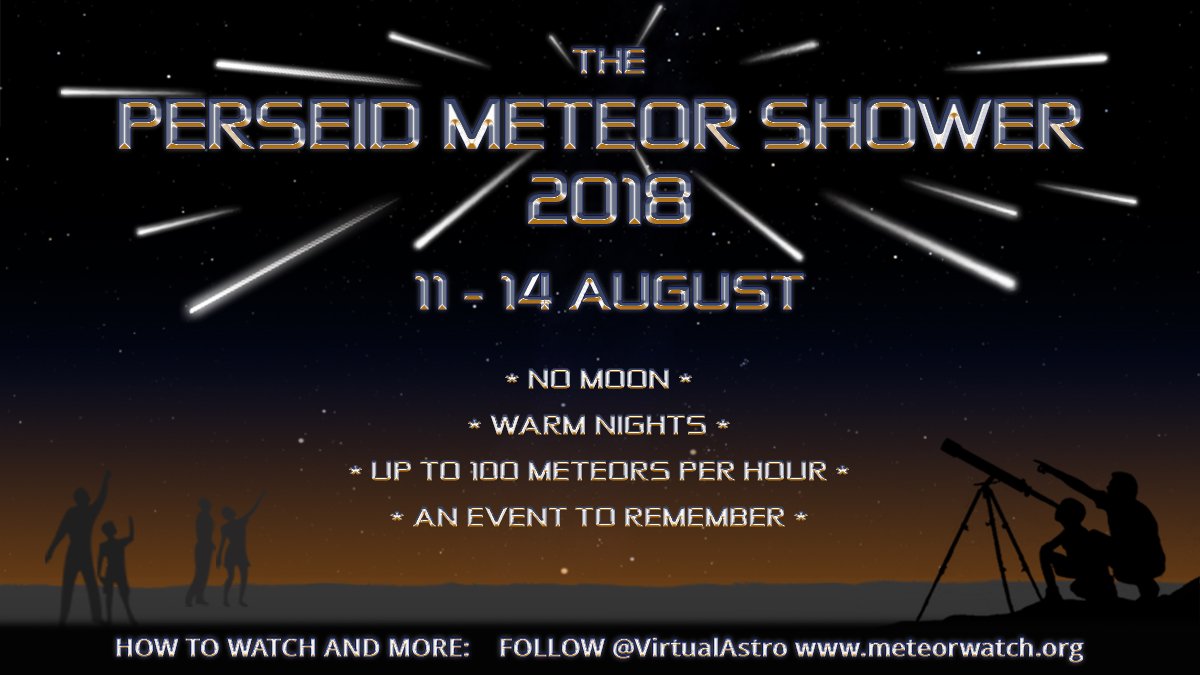 THE
PERSEID METEOR SHOWER
2018

11 - 14 AUGUST

* NO MOON *
* WARM NIGHTS *
* UP TO 100 METEORS PER HOUR *
* AN EVENT TO REMEMBER *

HOW TO WATCH AND MORE: FOLLOW @VirtualAstro www.meteorwatch.org